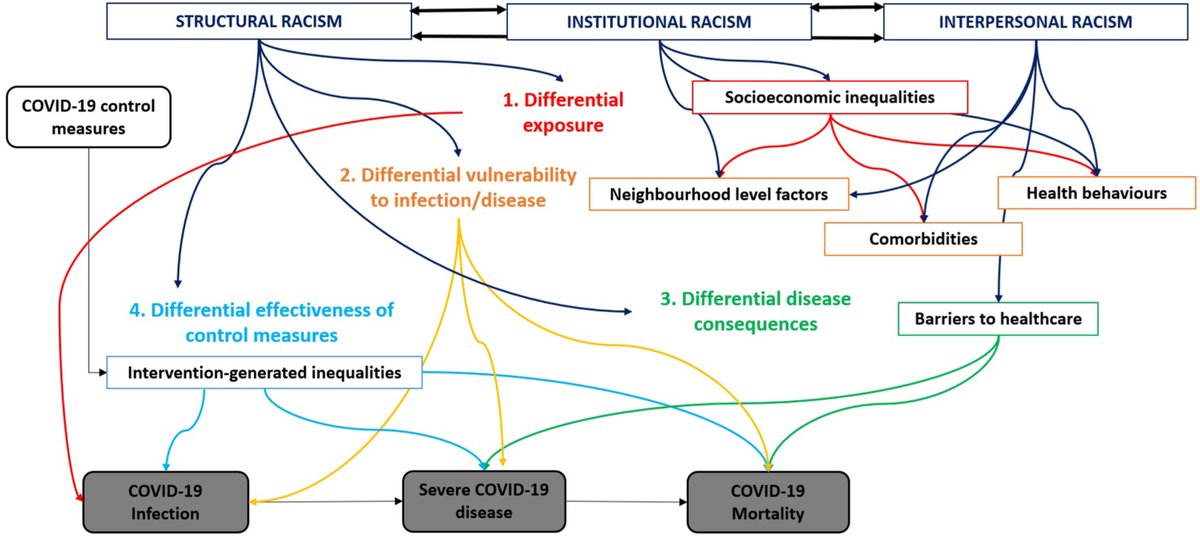 STRUCTURAL RACISM

INSTITUTIONAL RACISM

INTERPERSONAL RACISM

COVID-19 control measures

1. Differential exposure

Socioeconomic inequalities

2. Differential vulnerability to infection/disease

Neighbourhood level factors

Health behaviours

Comorbidities

4. Differential effectiveness of control measures

3. Differential disease consequences

Barriers to healthcare

Intervention-generated inequalities

COVID-19 Infection

Severe COVID-19 disease

COVID-19 Mortality